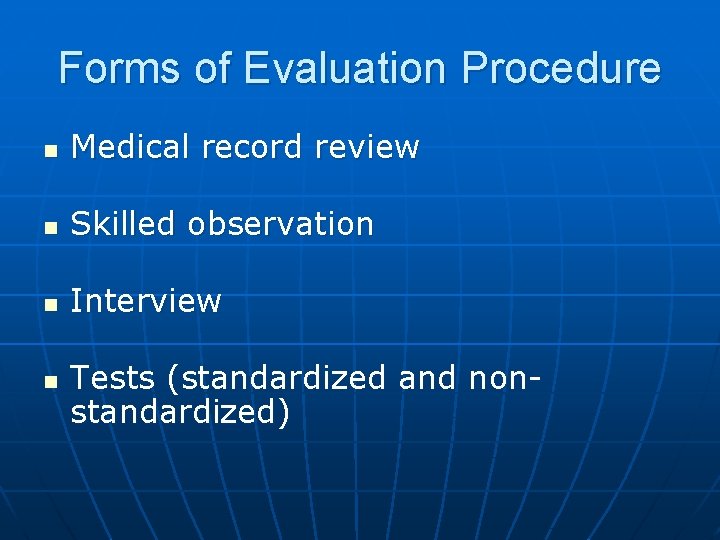 Forms of Evaluation Procedure

- Medical record review
- Skilled observation
- Interview
- Tests (standardized and non-standardized)